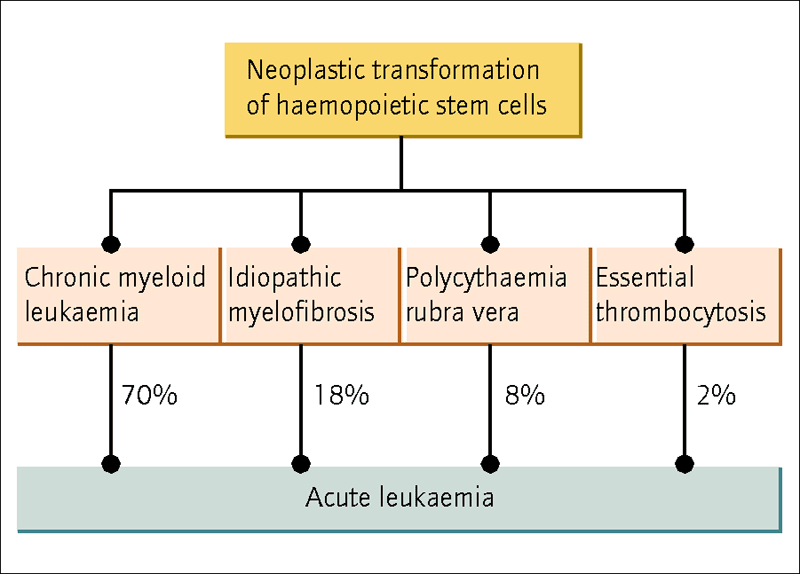 Neoplastic transformation of haemopoietic stem cells

Chronic myeloid leukaemia

Idiopathic myelofibrosis

Polycythaemia rubra vera

Essential thrombocytosis

70%

18%

8%

2%

Acute leukaemia